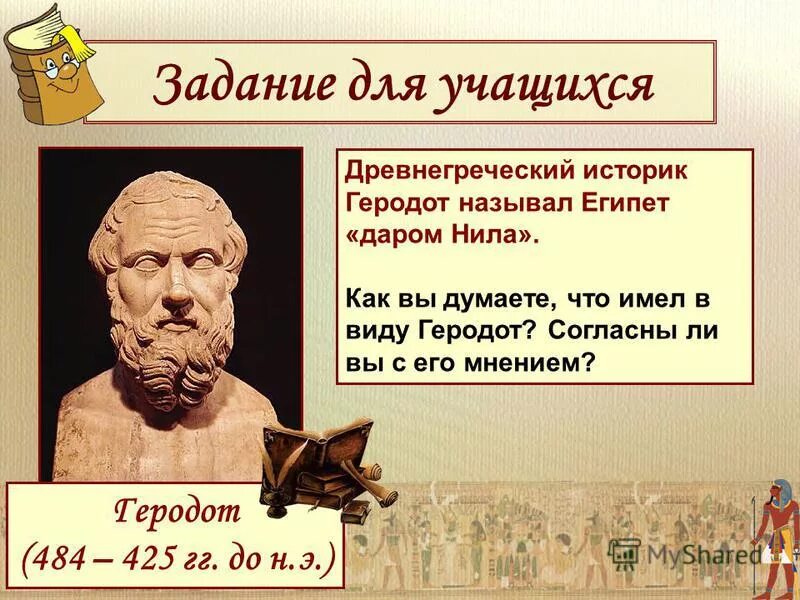 Задание для учащихся

Древнегреческий историк Геродот называл Египет «даром Нила».

Как вы думаете, что имел в виду Геродот? Согласны ли вы с его мнением?

Геродот
(484 – 425 гг. до н.э.)

MyShared